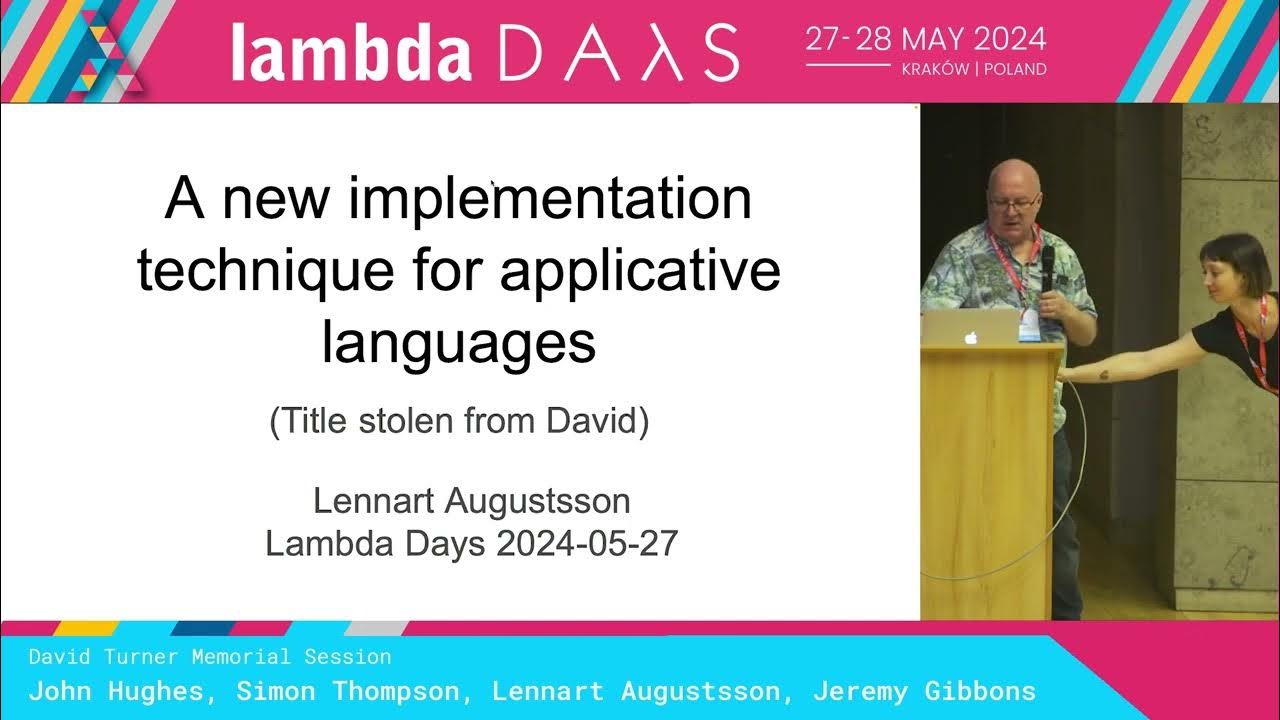 lambda DAλS
27-28 MAY 2024
KRAKÓW | POLAND

A new implementation technique for applicative languages

(Title stolen from David)

Lennart Augustsson
Lambda Days 2024-05-27

David Turner Memorial Session
John Hughes, Simon Thompson, Lennart Augustsson, Jeremy Gibbons